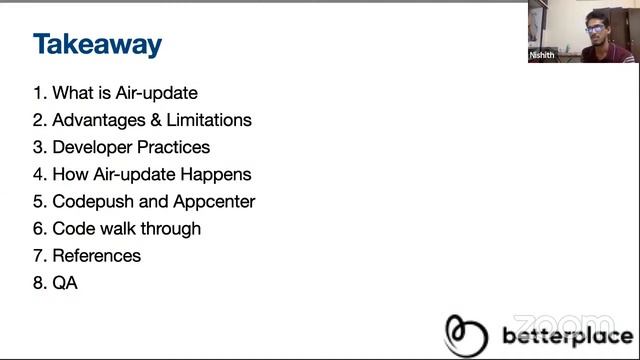 Takeaway

Nishith

1. What is Air-update
2. Advantages & Limitations
3. Developer Practices
4. How Air-update Happens
5. Codepush and Appcenter
6. Code walk through
7. References
8. QA

zoom

betterplace